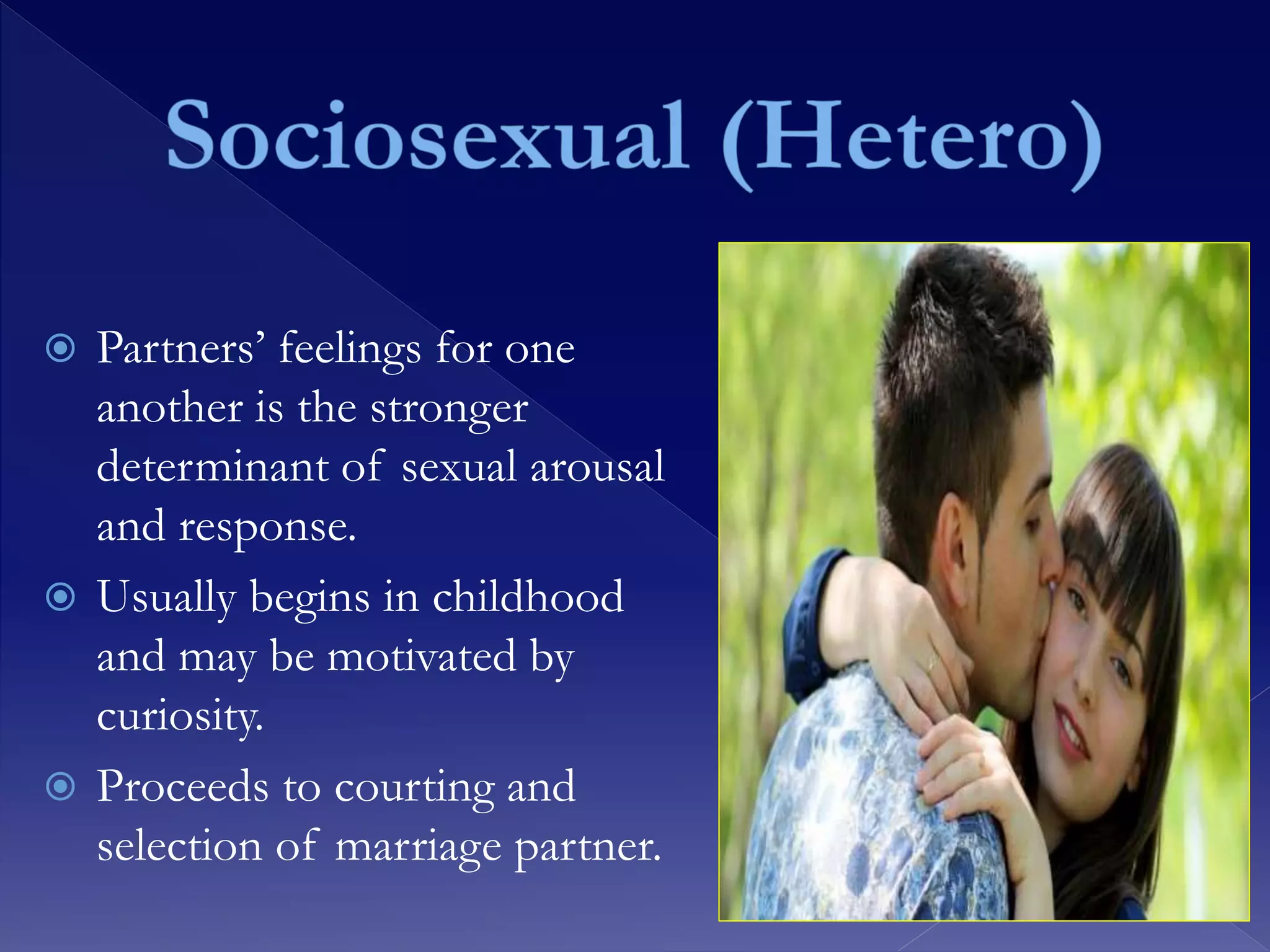 Sociosexual (Hetero)

Partners’ feelings for one another is the stronger determinant of sexual arousal and response.

Usually begins in childhood and may be motivated by curiosity.

Proceeds to courting and selection of marriage partner.